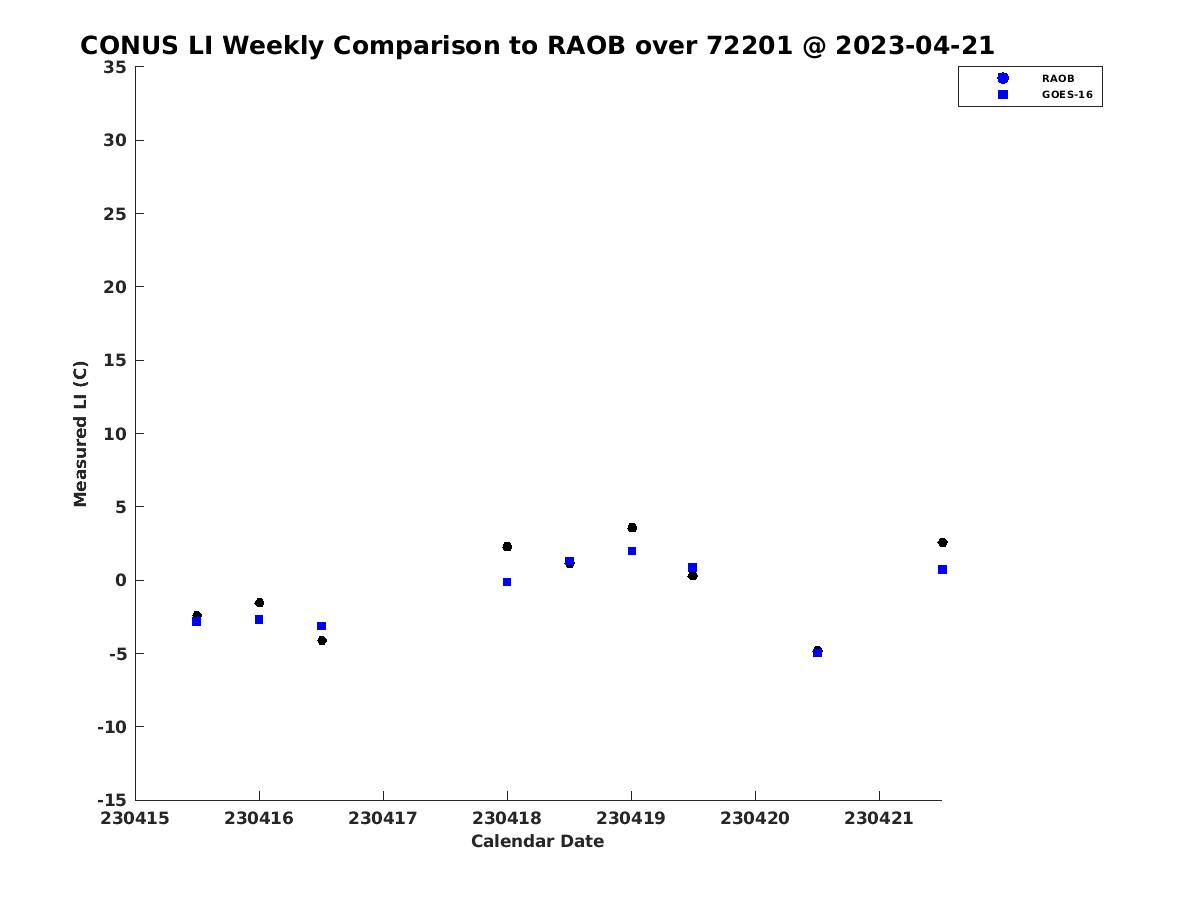 CONUS LI Weekly Comparison to RAOB over 72201 @ 2023-04-21

RAOB
GOES-16

Measured LI (C)

35
30
25
20
15
10
5
0
-5
-10
-15

230415 230416 230417 230418 230419 230420 230421

Calendar Date